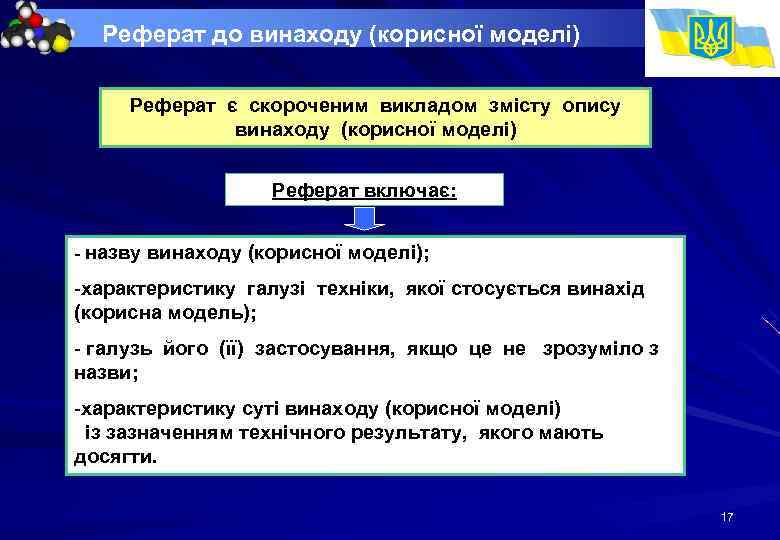 Реферат до винаходу (корисної моделі)

Реферат є скороченим викладом змісту опису винаходу (корисної моделі)

Реферат включає:

- назву винаходу (корисної моделі);

-характеристику галузі техніки, якої стосується винахід (корисна модель);

- галузь його (її) застосування, якщо це не зрозуміло з назви;

-характеристику суті винаходу (корисної моделі) із зазначенням технічного результату, якого мають досягти.

17